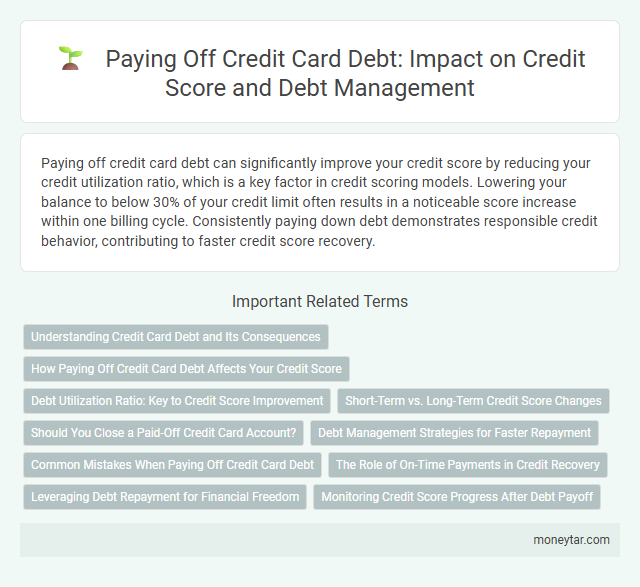 Paying Off Credit Card Debt: Impact on Credit Score and Debt Management

Paying off credit card debt can significantly improve your credit score by reducing your credit utilization ratio, which is a key factor in credit scoring models. Lowering your balance to below 30% of your credit limit often results in a noticeable score increase within one billing cycle. Consistently paying down debt demonstrates responsible credit behavior, contributing to faster credit score recovery.

Important Related Terms

Understanding Credit Card Debt and Its Consequences

How Paying Off Credit Card Debt Affects Your Credit Score

Debt Utilization Ratio: Key to Credit Score Improvement

Short-Term vs. Long-Term Credit Score Changes

Should You Close a Paid-Off Credit Card Account?

Debt Management Strategies for Faster Repayment

Common Mistakes When Paying Off Credit Card Debt

The Role of On-Time Payments in Credit Recovery

Leveraging Debt Repayment for Financial Freedom

Monitoring Credit Score Progress After Debt Payoff

moneytar.com